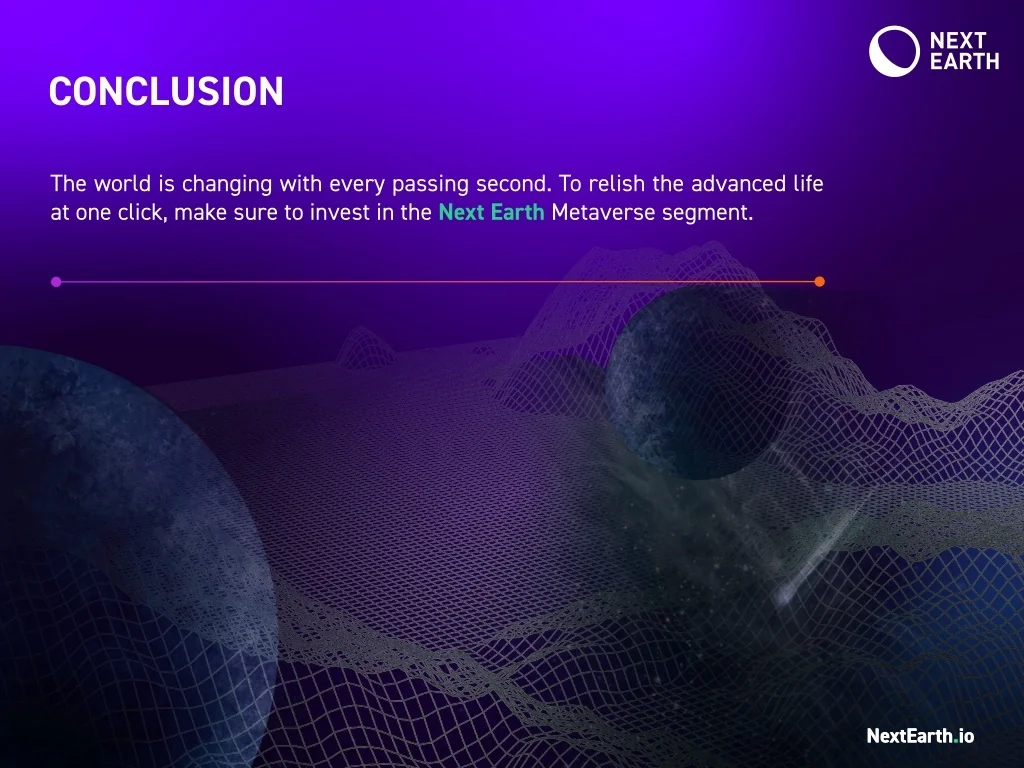 NEXT EARTH

CONCLUSION

The world is changing with every passing second. To relish the advanced life at one click, make sure to invest in the Next Earth Metaverse segment.

NextEarth.io